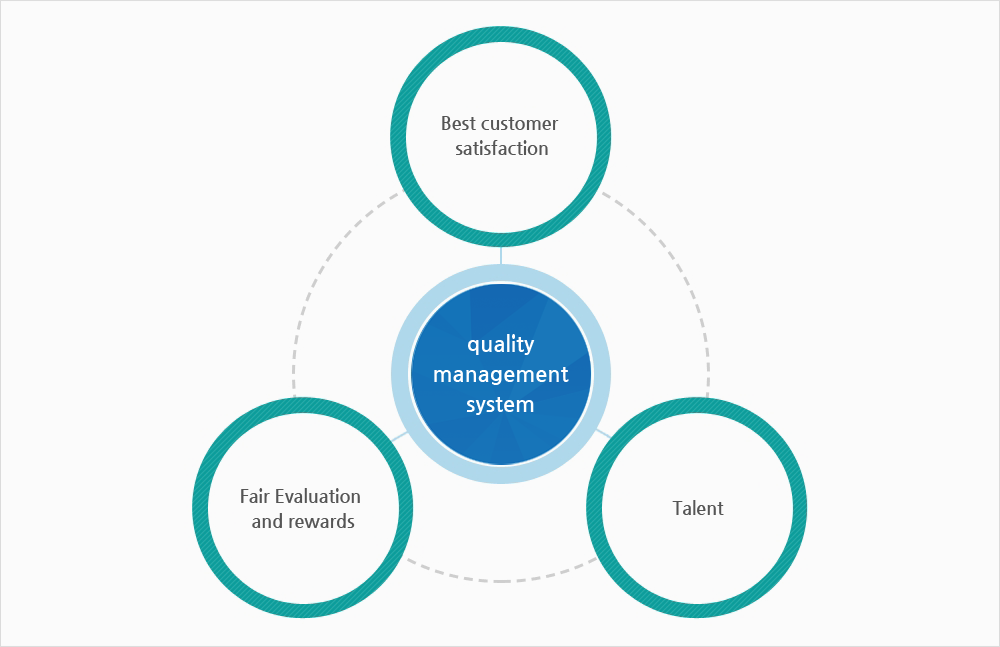 Best customer satisfaction

quality management system

Fair Evaluation and rewards

Talent